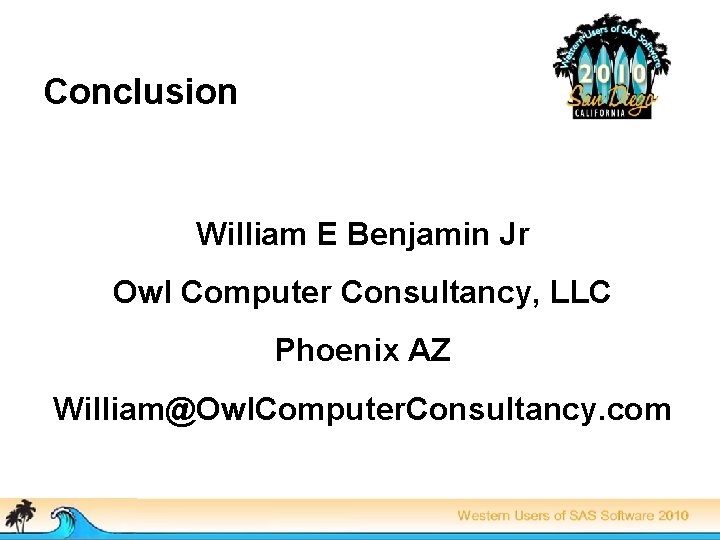 Conclusion

Western Users of SAS Software
2010
San Diego
CALIFORNIA

William E Benjamin Jr

Owl Computer Consultancy, LLC

Phoenix AZ

William@OwlComputerConsultancy.com

Western Users of SAS Software 2010